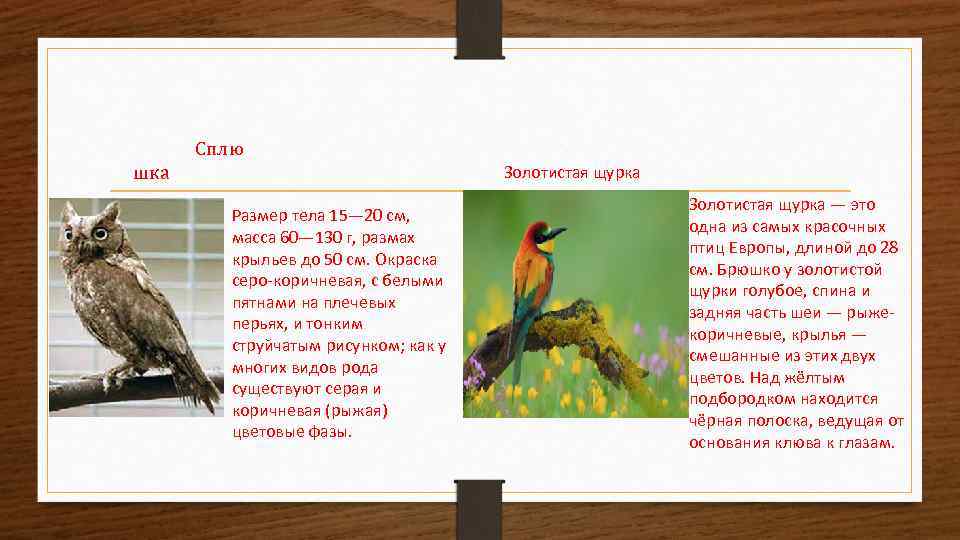 Сплю
шка

Размер тела 15—20 см, масса 60—130 г, размах крыльев до 50 см. Окраска серо-коричневая, с белыми пятнами на плечевых перьях, и тонким струйчатым рисунком; как у многих видов рода существуют серая и коричневая (рыжая) цветовые фазы.

Золотистая щурка

Золотистая щурка — это одна из самых красочных птиц Европы, длиной до 28 см. Брюшко у золотистой щурки голубое, спина и задняя часть шеи — рыже-коричневые, крылья — смешанные из этих двух цветов. Над жёлтым подбородком находится чёрная полоска, ведущая от основания клюва к глазам.